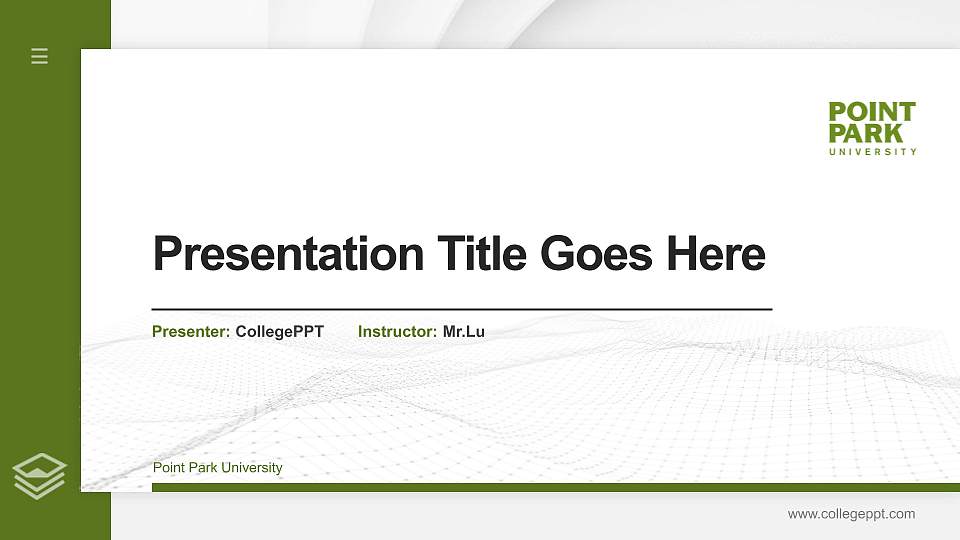 POINT PARK UNIVERSITY

Presentation Title Goes Here

Presenter: CollegePPT Instructor: Mr.Lu

Point Park University

www.collegeppt.com